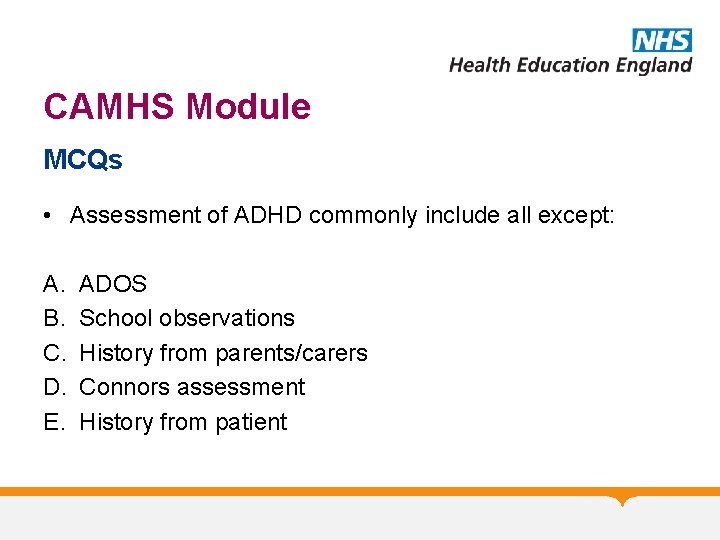 NHS
Health Education England

CAMHS Module

MCQs

• Assessment of ADHD commonly include all except:

A. ADOS
B. School observations
C. History from parents/carers
D. Connors assessment
E. History from patient